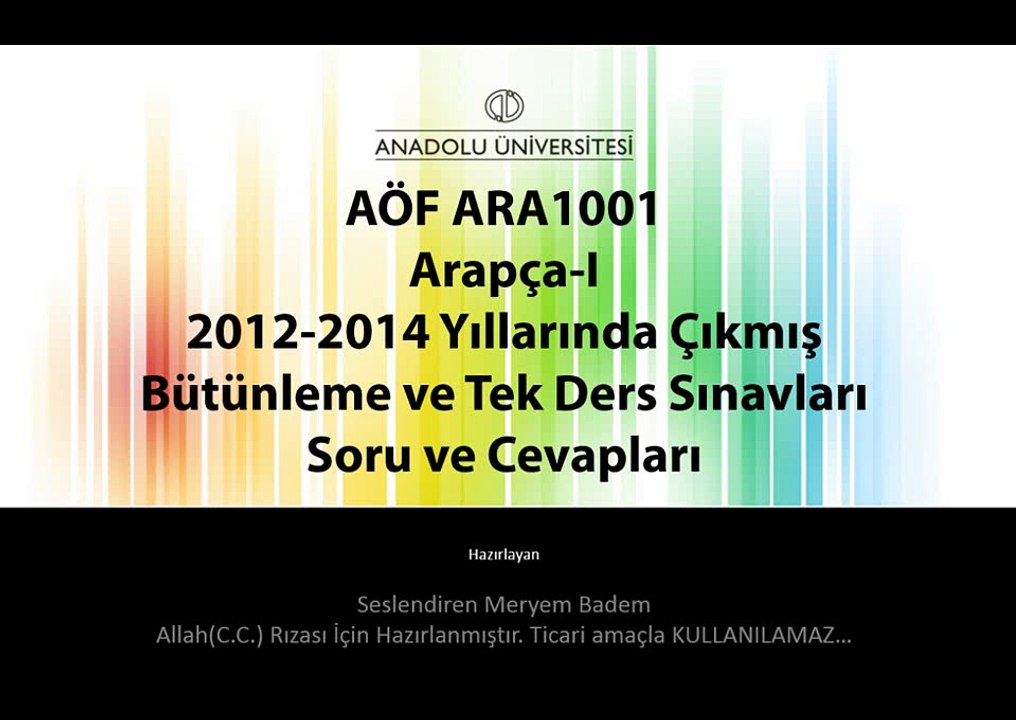 ANADOLU ÜNİVERSİTESİ

AÖF ARA1001
Arapça-I
2012-2014 Yıllarında Çıkmış
Bütünleme ve Tek Ders Sınavları
Soru ve Cevapları

Hazırlayan

Seslendiren Meryem Badem
Allah(C.C.) Rızası İçin Hazırlanmıştır. Ticari amaçla KULLANILAMAZ...